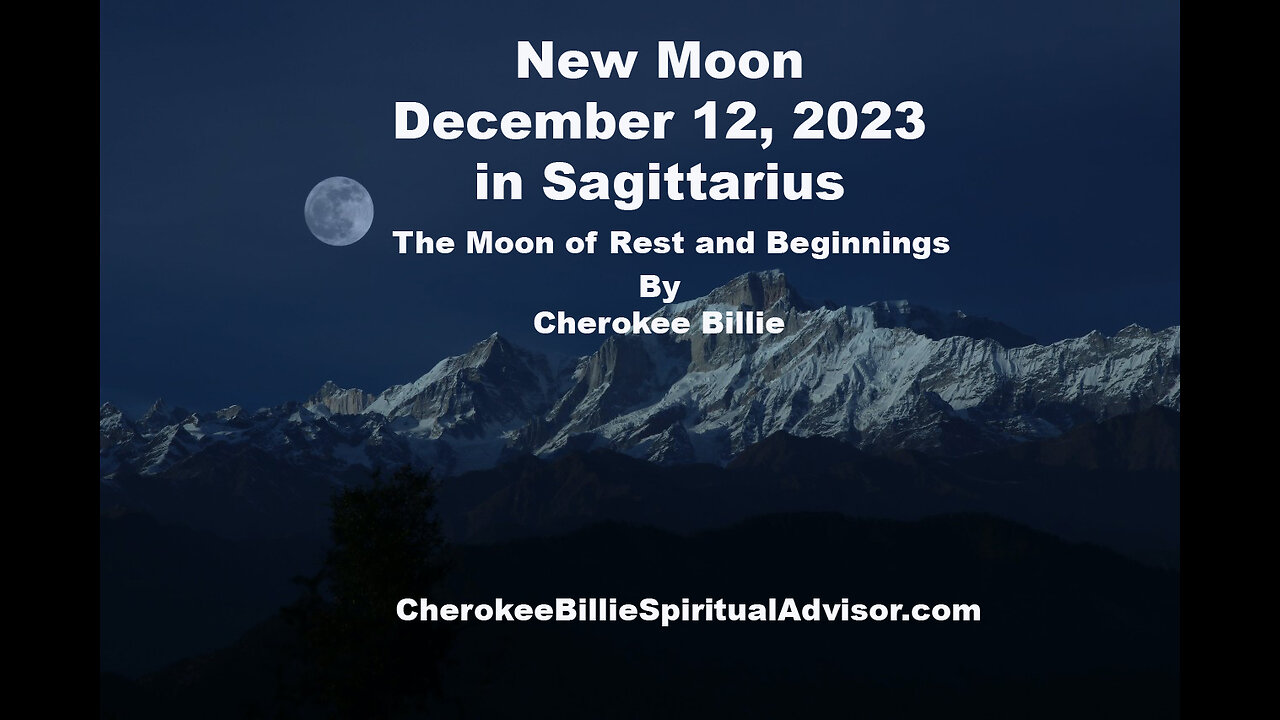 New Moon
December 12, 2023
in Sagittarius

The Moon of Rest and Beginnings
By
Cherokee Billie

CherokeeBillieSpiritualAdvisor.com